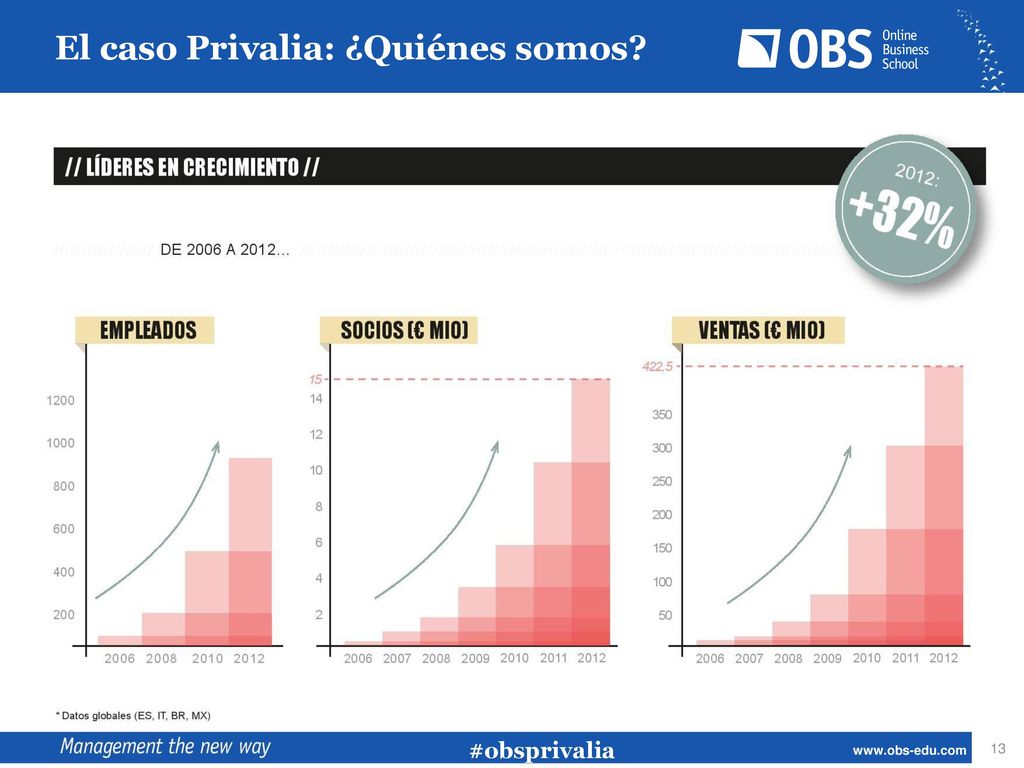 El caso Privalia: ¿Quiénes somos?

OBS Online Business School

// LÍDERES EN CRECIMIENTO //

2012: +32%

DE 2006 A 2012...

EMPLEADOS

1200
1000
800
600
400
200

2006 2008 2010 2012

SOCIOS (€ MIO)

15
14
12
10
8
6
4
2

2006 2007 2008 2009 2010 2011 2012

VENTAS (€ MIO)

422,5
350
300
250
200
150
100
50

2006 2007 2008 2009 2010 2011 2012

* Datos globales (ES, IT, BR, MX)

Management the new way

#obsprivalia

www.obs-edu.com

13